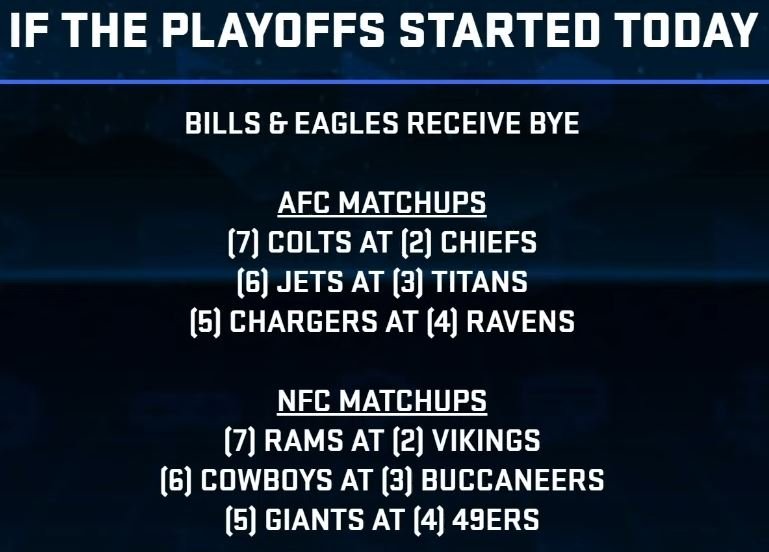 IF THE PLAYOFFS STARTED TODAY

BILLS & EAGLES RECEIVE BYE

AFC MATCHUPS
(7) COLTS AT (2) CHIEFS
(6) JETS AT (3) TITANS
(5) CHARGERS AT (4) RAVENS

NFC MATCHUPS
(7) RAMS AT (2) VIKINGS
(6) COWBOYS AT (3) BUCCANEERS
(5) GIANTS AT (4) 49ERS